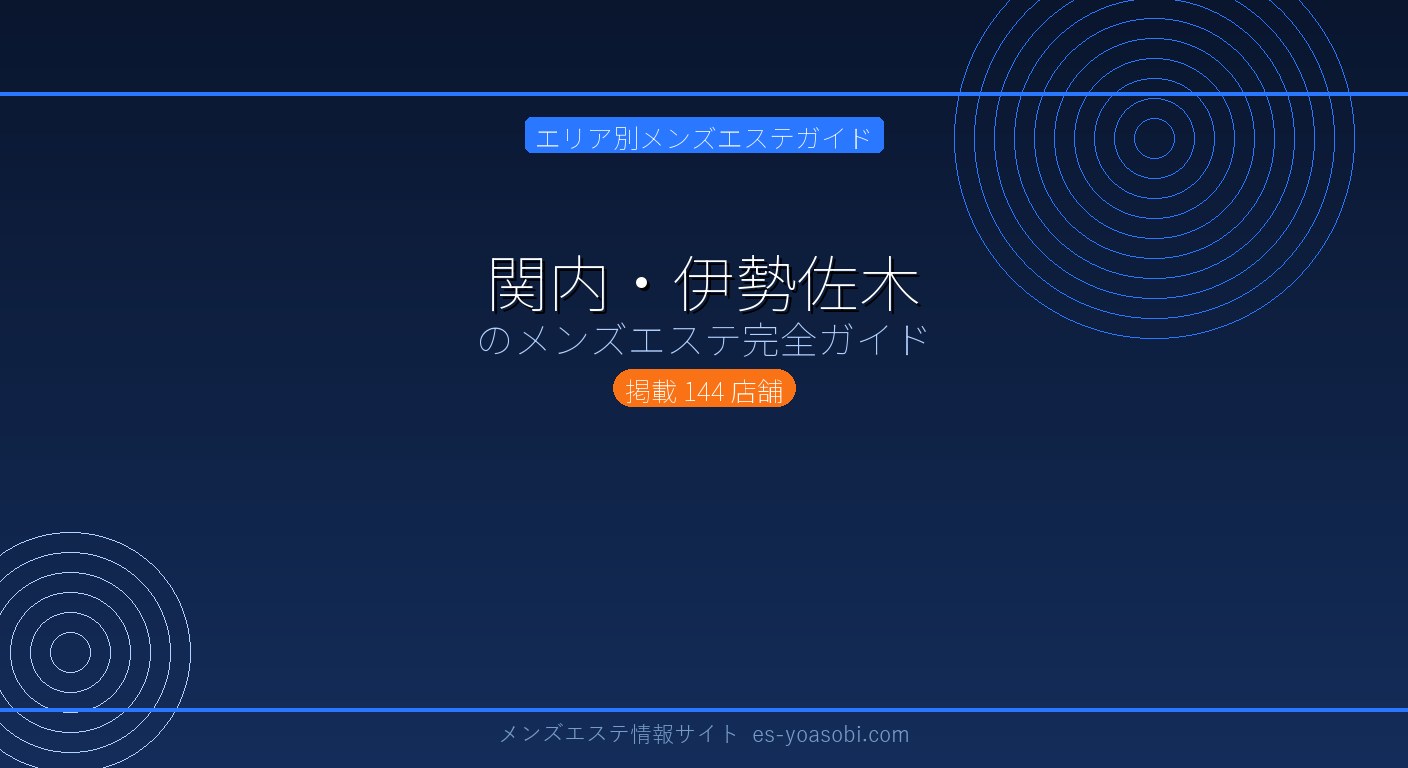 エリア別メンズエステガイド

関内・伊勢佐木
のメンズエステ完全ガイド

掲載 144 店舗

メンズエステ情報サイト es-yoasobi.com